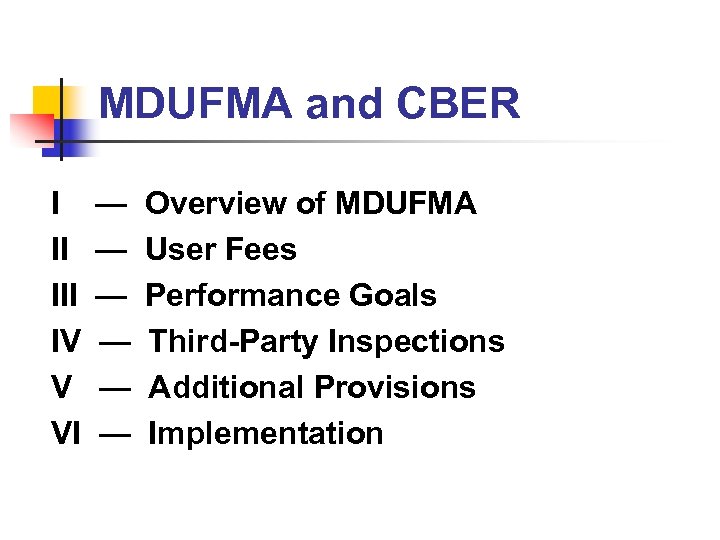 MDUFMA and CBER

I — Overview of MDUFMA
II — User Fees
III — Performance Goals
IV — Third-Party Inspections
V — Additional Provisions
VI — Implementation